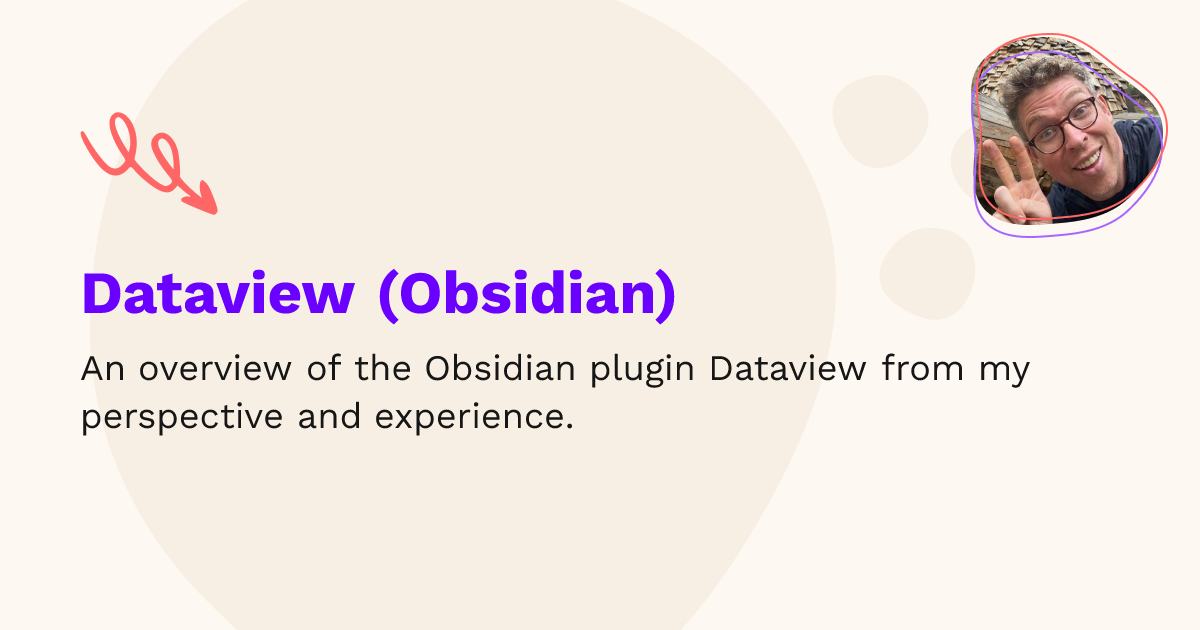 Dataview (Obsidian)

An overview of the Obsidian plugin Dataview from my perspective and experience.